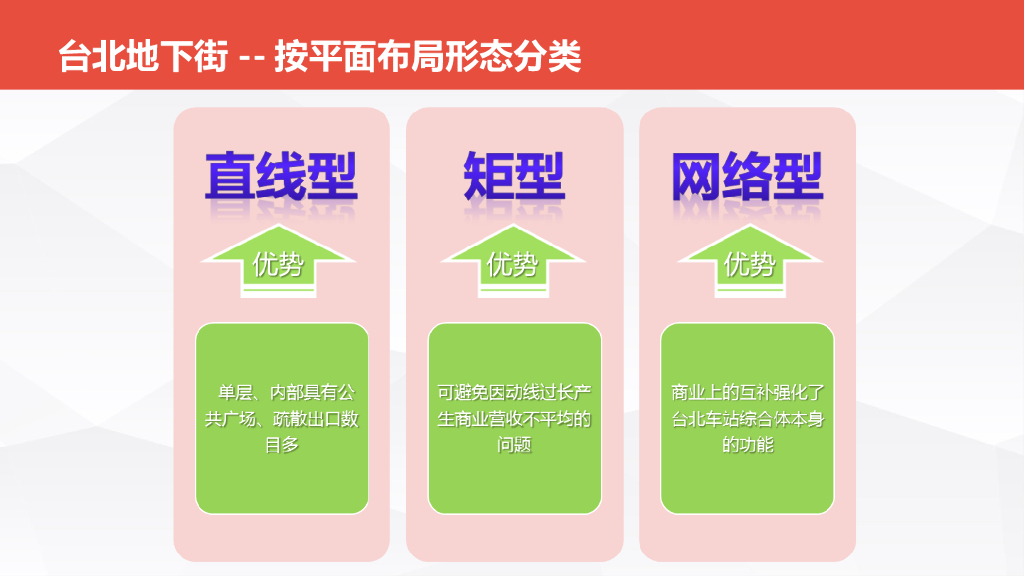 台北地下街 -- 按平面布局形态分类

直线型

优势

单层、内部具有公共广场、疏散出口数目多

矩型

优势

可避免因动线过长产生商业营收不平均的问题

网络型

优势

商业上的互补强化了台北车站综合体本身的功能